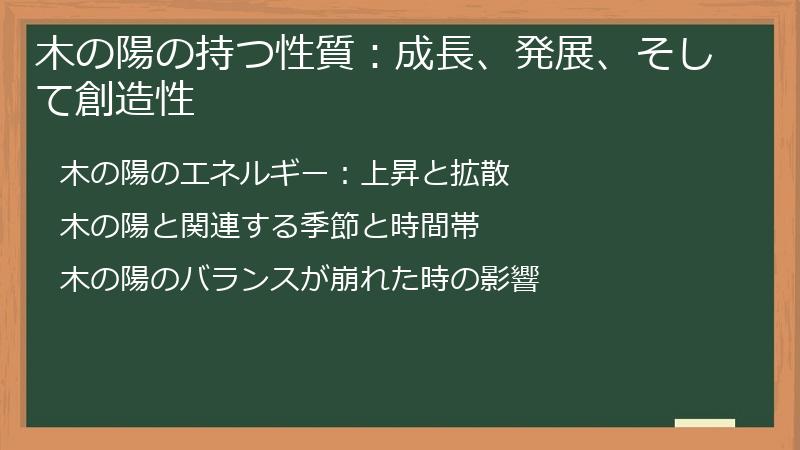 木の陽の持つ性質：成長、発展、そして創造性

木の陽のエネルギー：上昇と拡散

木の陽と関連する季節と時間帯

木の陽のバランスが崩れた時の影響